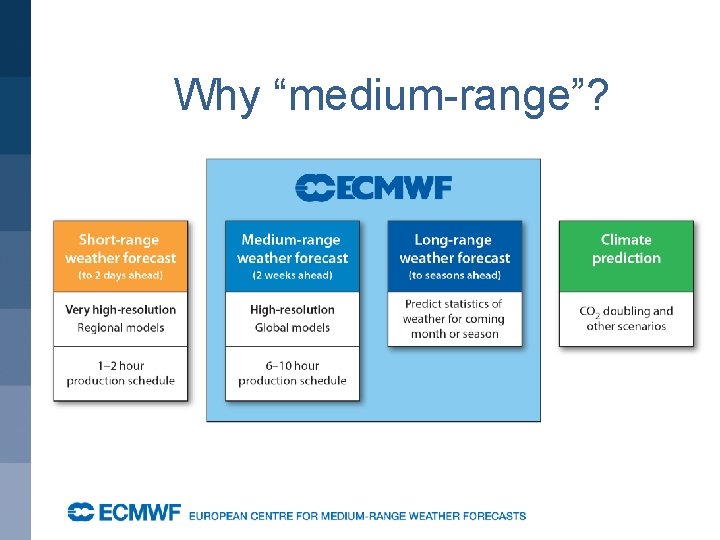 Why “medium-range”?

ECMWF

Short-range weather forecast
(to 2 days ahead)

Very high-resolution
Regional models

1–2 hour production schedule

Medium-range weather forecast
(2 weeks ahead)

High-resolution
Global models

6–10 hour production schedule

Long-range weather forecast
(to seasons ahead)

Predict statistics of weather for coming month or season

Climate prediction

$CO_2$ doubling and other scenarios

ECMWF EUROPEAN CENTRE FOR MEDIUM-RANGE WEATHER FORECASTS